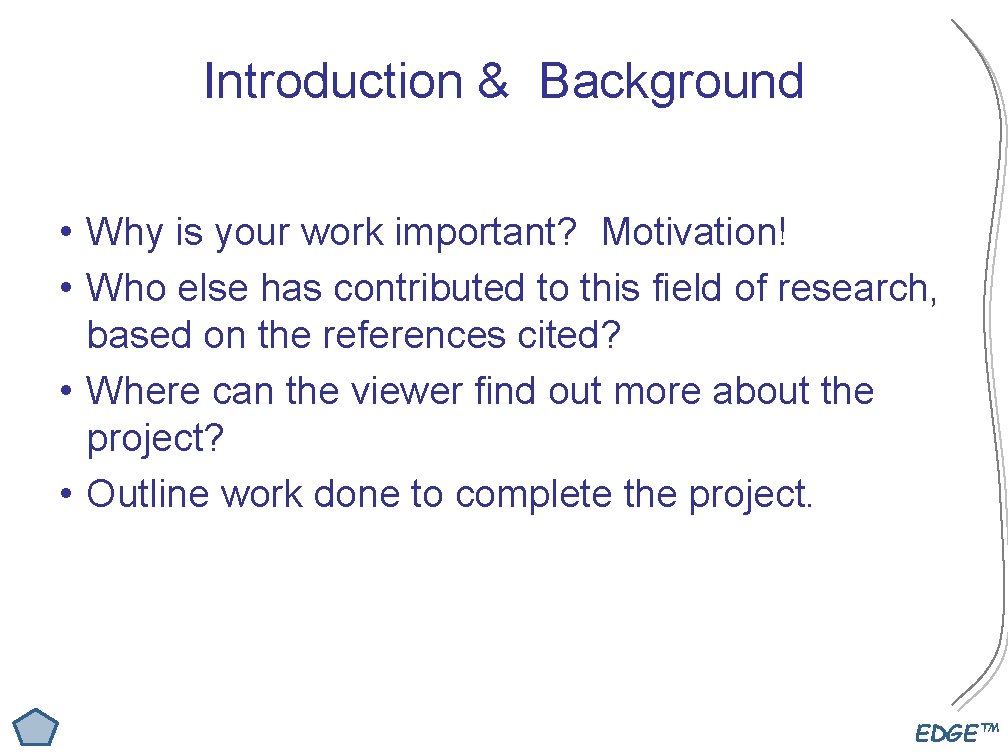 Introduction & Background

• Why is your work important? Motivation!
• Who else has contributed to this field of research, based on the references cited?
• Where can the viewer find out more about the project?
• Outline work done to complete the project.

EDGE™